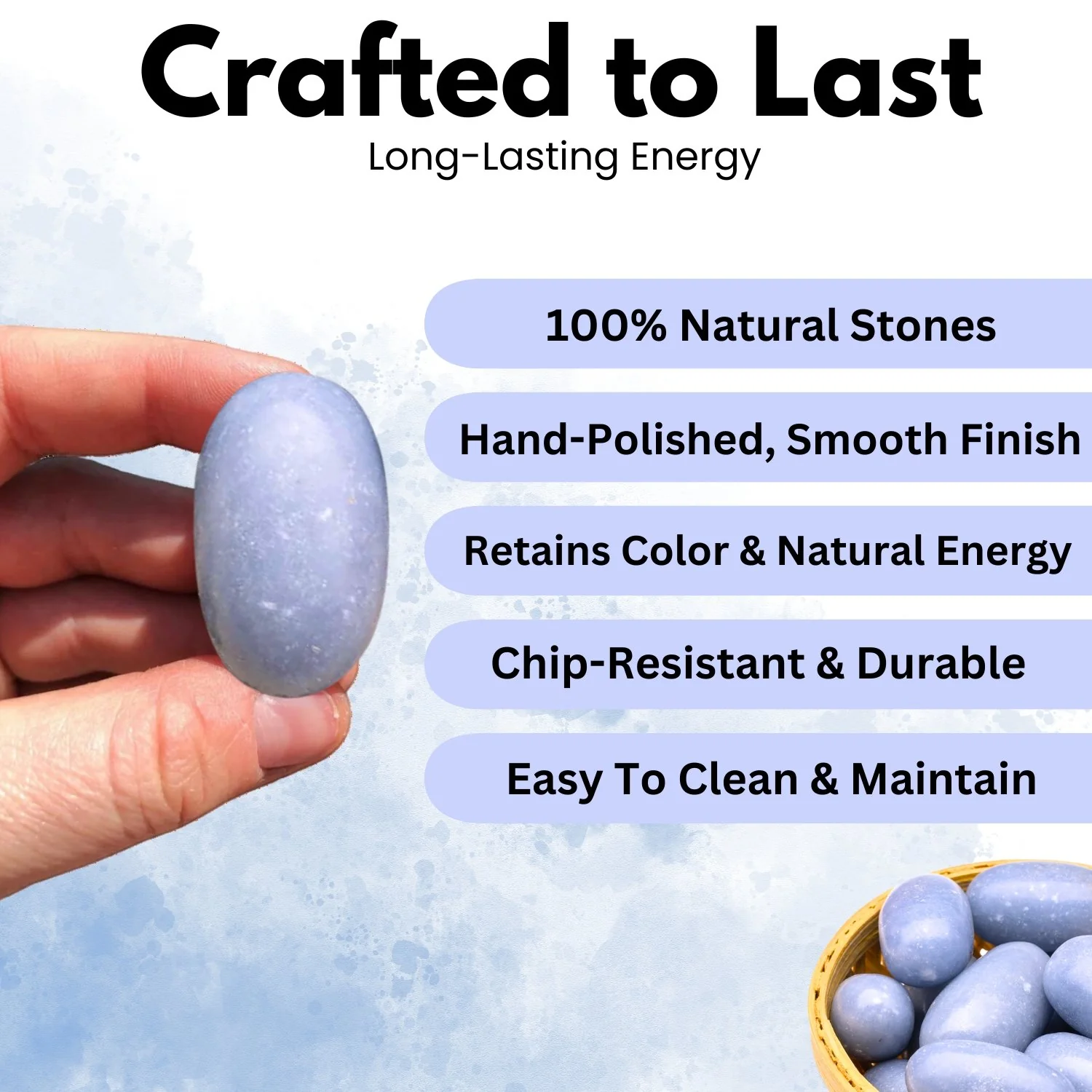 Crafted to Last

Long-Lasting Energy

100% Natural Stones

Hand-Polished, Smooth Finish

Retains Color & Natural Energy

Chip-Resistant & Durable

Easy To Clean & Maintain